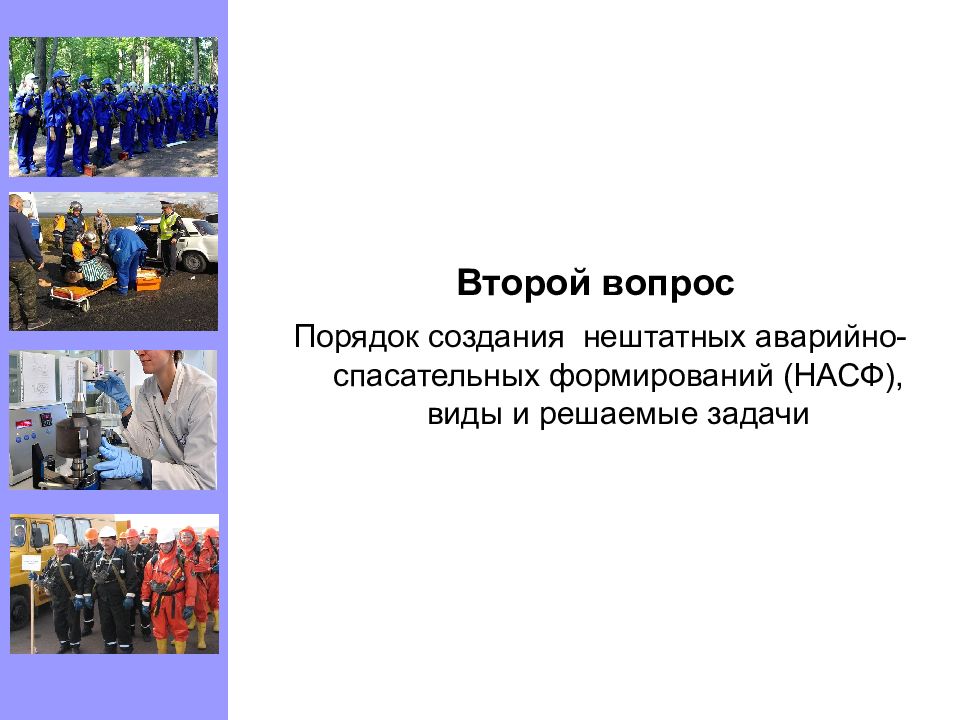 Второй вопрос

Порядок создания нештатных аварийно-спасательных формирований (НАСФ), виды и решаемые задачи